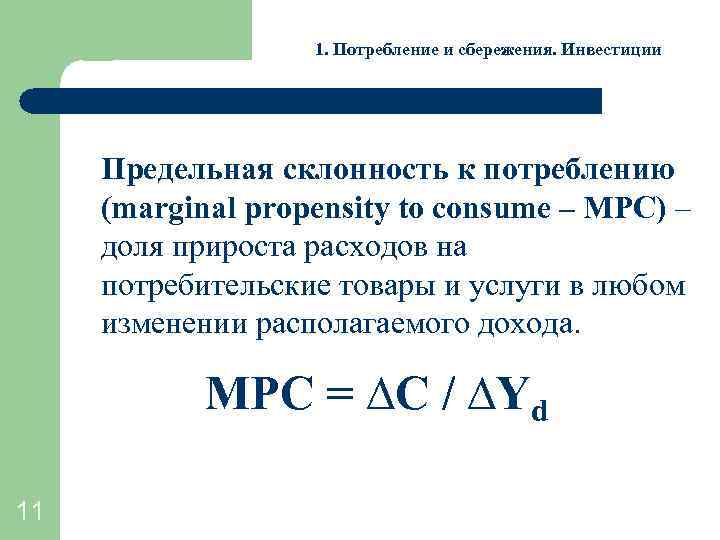 1. Потребление и сбережения. Инвестиции

Предельная склонность к потреблению (marginal propensity to consume – MPC) – доля прироста расходов на потребительские товары и услуги в любом изменении располагаемого дохода.

$MPC = \Delta C / \Delta Y_d$

11